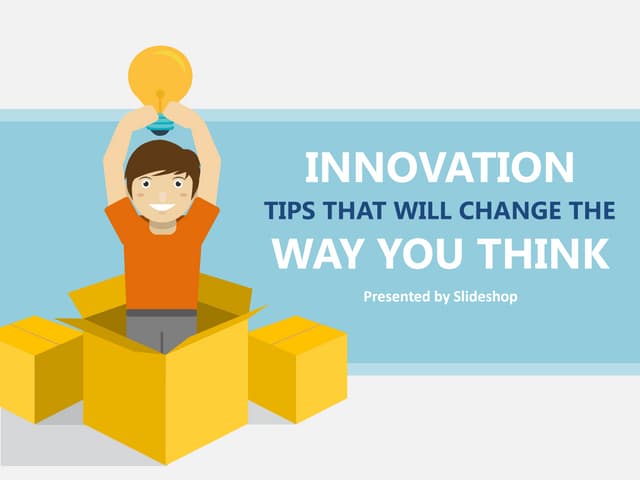 INNOVATION
TIPS THAT WILL CHANGE THE
WAY YOU THINK

Presented by Slideshop